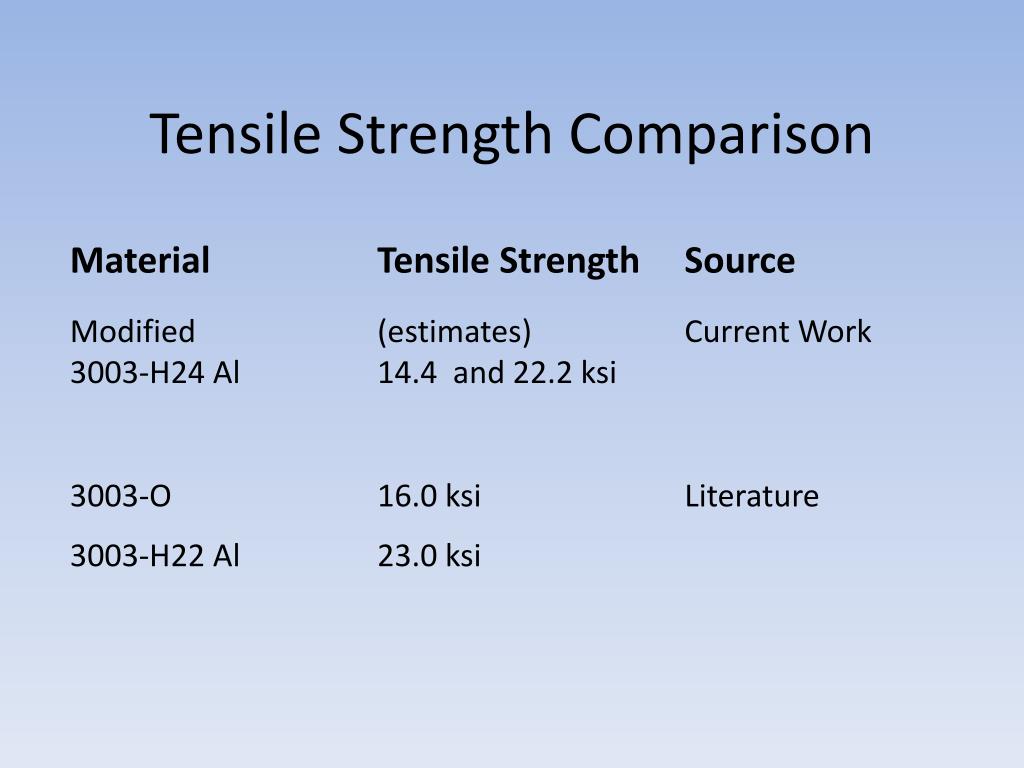 Tensile Strength Comparison

| Material | Tensile Strength | Source |
|---|---|---|
| Modified 3003-H24 Al | (estimates) 14.4 and 22.2 ksi | Current Work |
| 3003-O | 16.0 ksi | Literature |
| 3003-H22 Al | 23.0 ksi | |